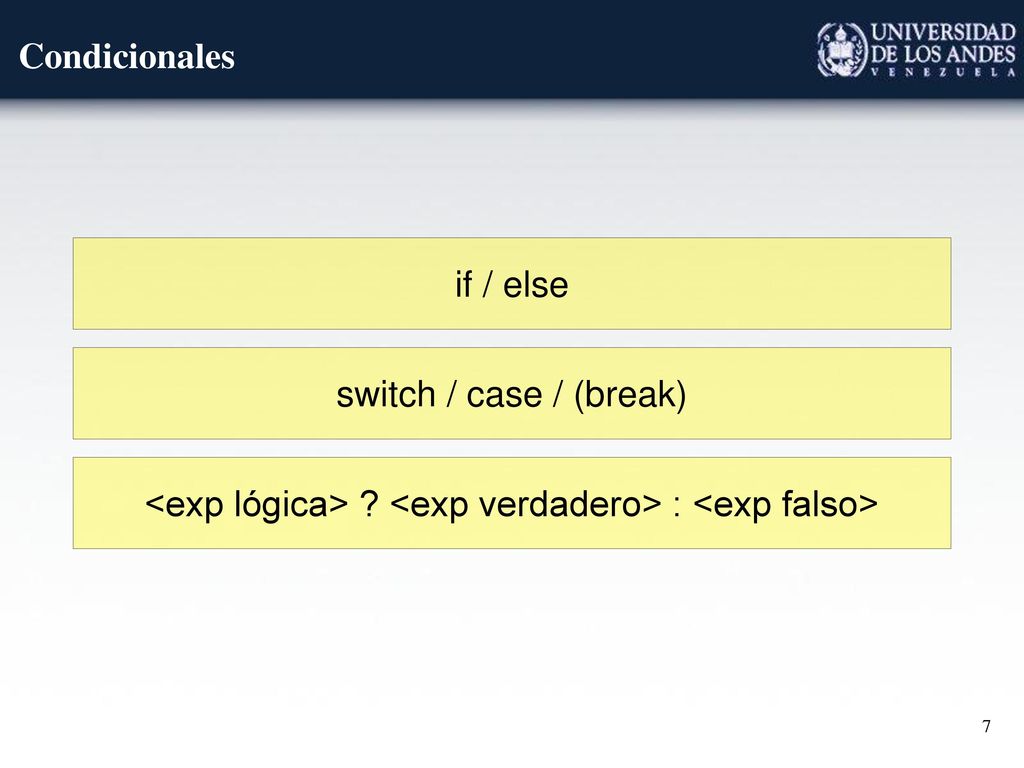 Condicionales

UNIVERSIDAD DE LOS ANDES
VENEZUELA

if / else

switch / case / (break)

<exp lógica> ? <exp verdadero> : <exp falso>

7